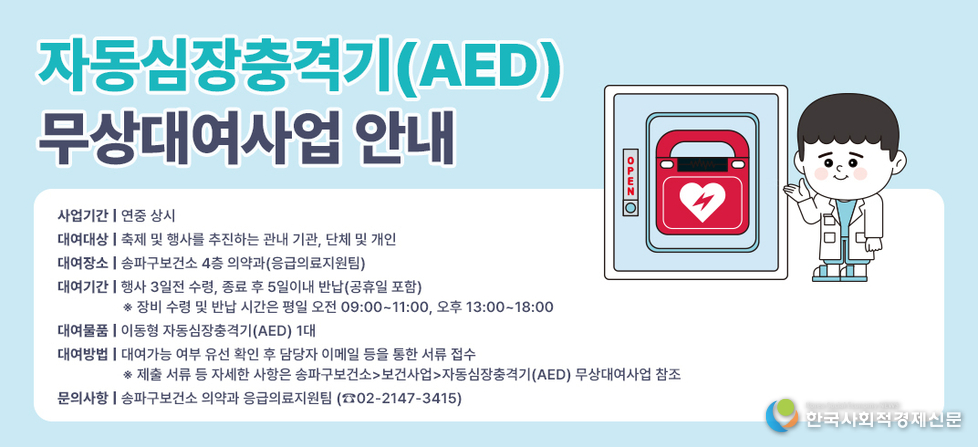 자동심장충격기(AED)
무상대여사업 안내

OPEN

사업기간 | 연중 상시
대여대상 | 축제 및 행사를 추진하는 관내 기관, 단체 및 개인
대여장소 | 송파구보건소 4층 의약과(응급의료지원팀)
대여기간 | 행사 3일전 수령, 종료 후 5일이내 반납(공휴일 포함)
※ 장비 수령 및 반납 시간은 평일 오전 09:00~11:00, 오후 13:00~18:00
대여물품 | 이동형 자동심장충격기(AED) 1대
대여방법 | 대여가능 여부 유선 확인 후 담당자 이메일 등을 통한 서류 접수
※ 제출 서류 등 자세한 사항은 송파구보건소>보건사업>자동심장충격기(AED) 무상대여사업 참조
문의사항 | 송파구보건소 의약과 응급의료지원팀 (☎02-2147-3415)

한국사회적경제신문